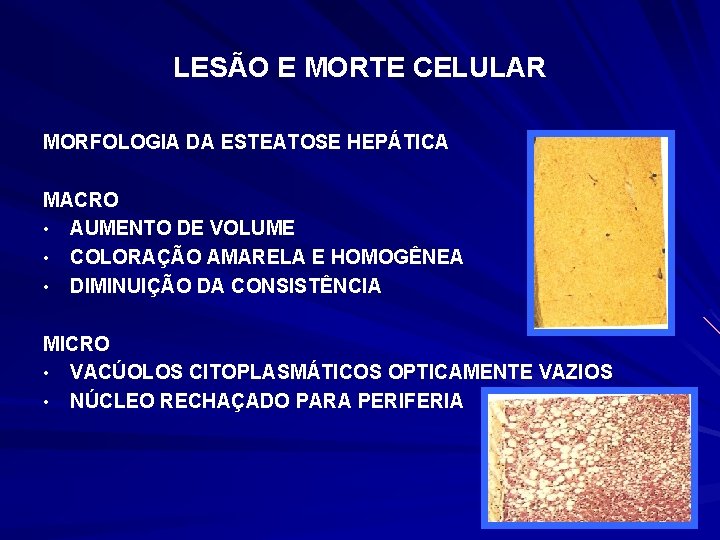 LESÃO E MORTE CELULAR

MORFOLOGIA DA ESTEATOSE HEPÁTICA

MACRO
• AUMENTO DE VOLUME
• COLORAÇÃO AMARELA E HOMOGÊNEA
• DIMINUIÇÃO DA CONSISTÊNCIA

MICRO
• VACÚOLOS CITOPLASMÁTICOS OPTICAMENTE VAZIOS
• NÚCLEO RECHAÇADO PARA PERIFERIA